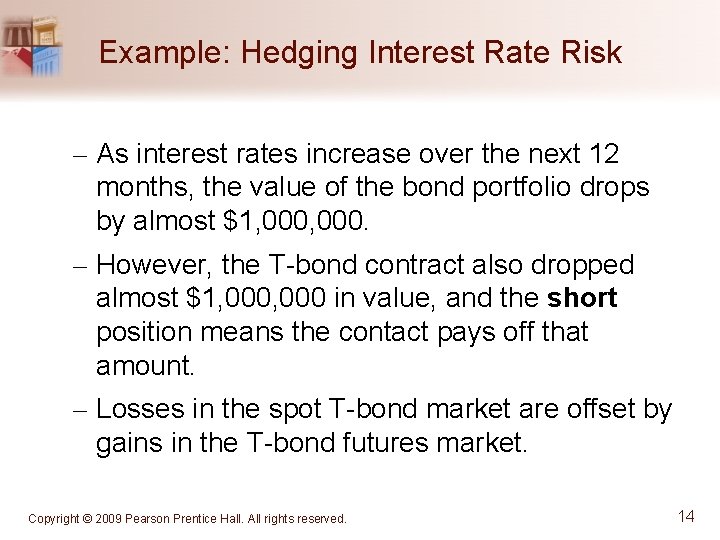 Example: Hedging Interest Rate Risk

– As interest rates increase over the next 12 months, the value of the bond portfolio drops by almost \$1,000,000.

– However, the T-bond contract also dropped almost \$1,000,000 in value, and the **short** position means the contact pays off that amount.

– Losses in the spot T-bond market are offset by gains in the T-bond futures market.

Copyright © 2009 Pearson Prentice Hall. All rights reserved.

14